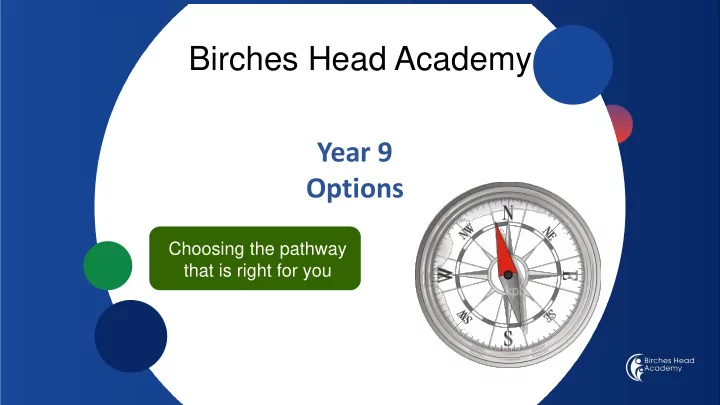 Birches Head Academy

Year 9
Options

Choosing the pathway that is right for you

N
NE
E
SE
S
SW
W
NW

Birches Head Academy